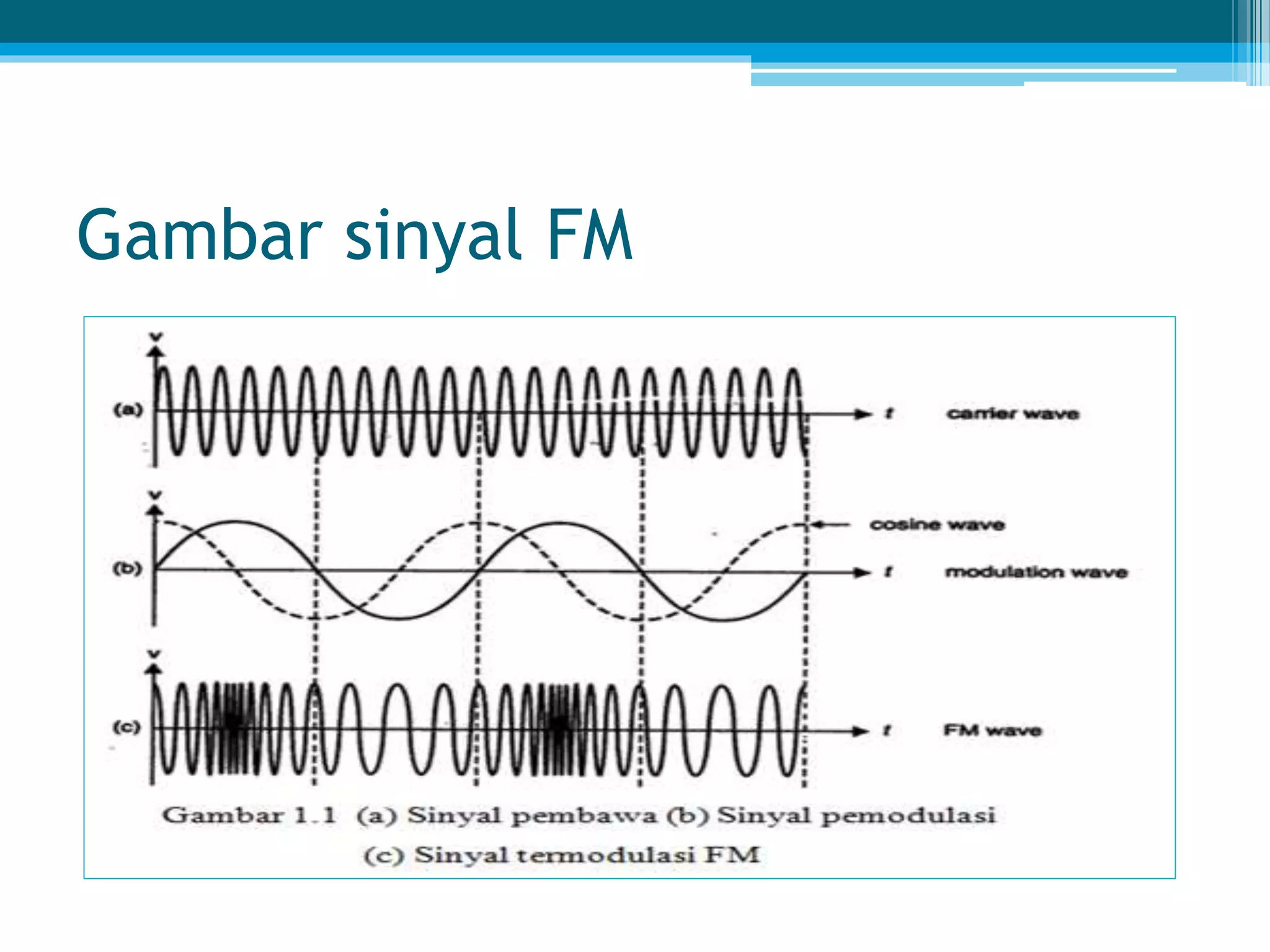 Gambar sinyal FM

v
(a)
t
carrier wave

v
cosine wave
(b)
t
modulation wave

v
(c)
t
FM wave

Gambar 1.1 (a) Sinyal pembawa (b) Sinyal pemodulasi (c) Sinyal termodulasi FM